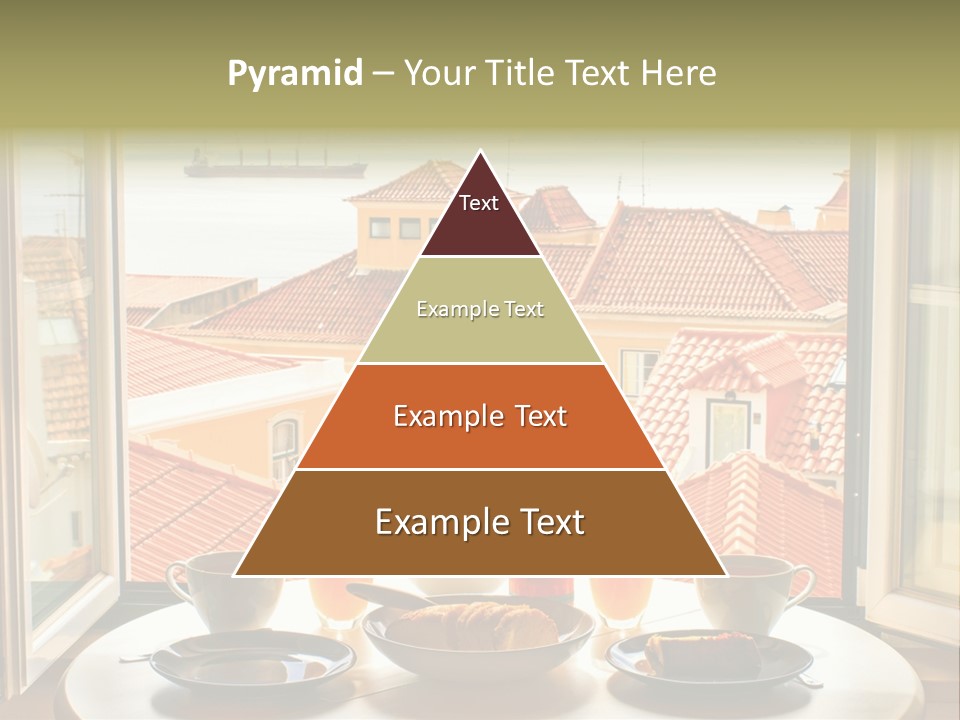 Pyramid – Your Title Text Here

Text

Example Text

Example Text

Example Text